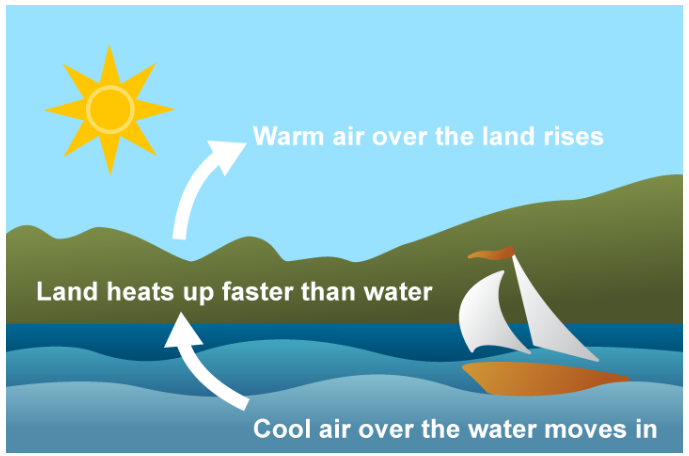 Warm air over the land rises

Land heats up faster than water

Cool air over the water moves in